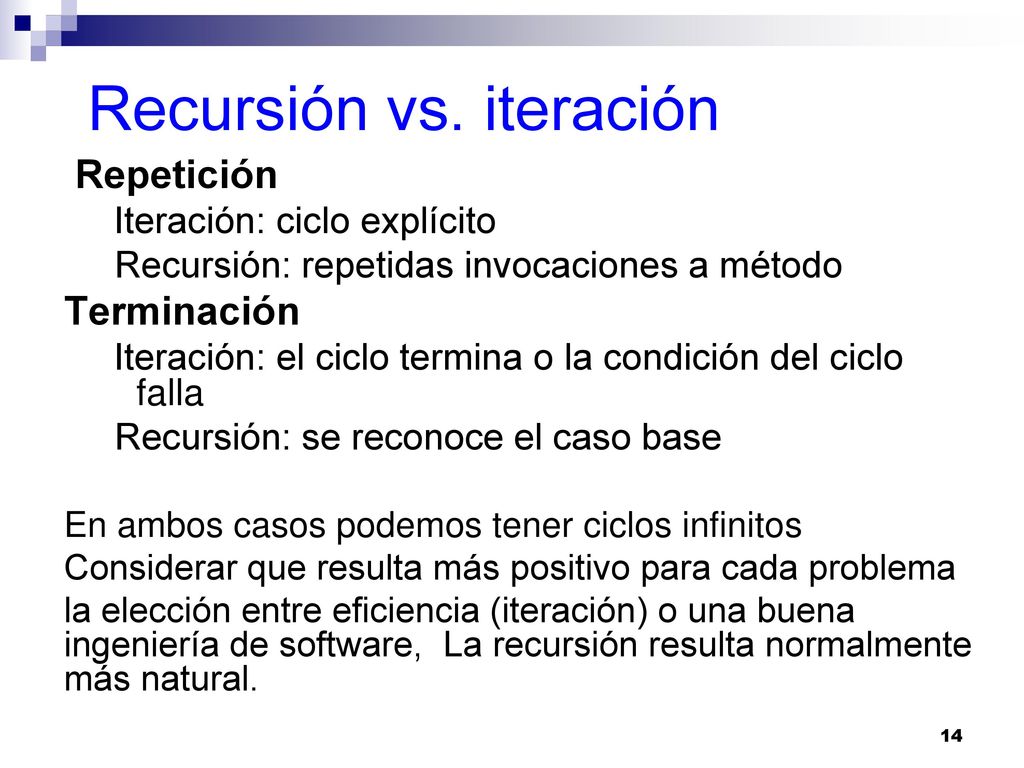 Recursión vs. iteración

Repetición

Iteración: ciclo explícito

Recursión: repetidas invocaciones a método

Terminación

Iteración: el ciclo termina o la condición del ciclo falla

Recursión: se reconoce el caso base

En ambos casos podemos tener ciclos infinitos

Considerar que resulta más positivo para cada problema

la elección entre eficiencia (iteración) o una buena ingeniería de software, La recursión resulta normalmente más natural.

14